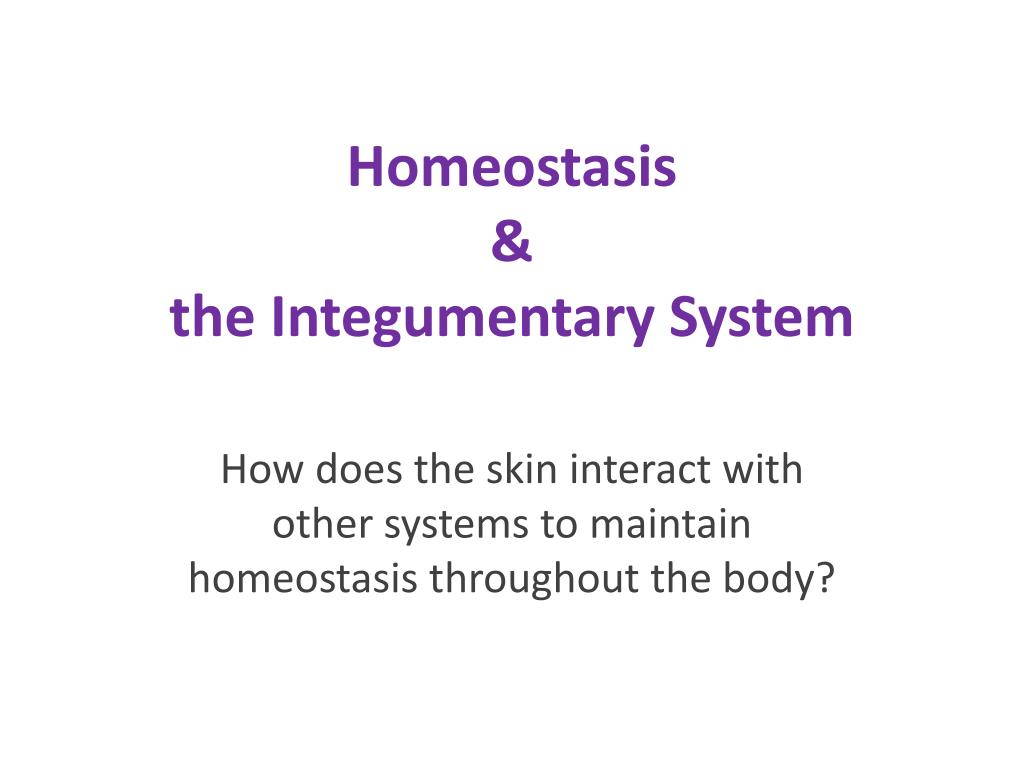 Homeostasis
&
the Integumentary System

How does the skin interact with other systems to maintain homeostasis throughout the body?